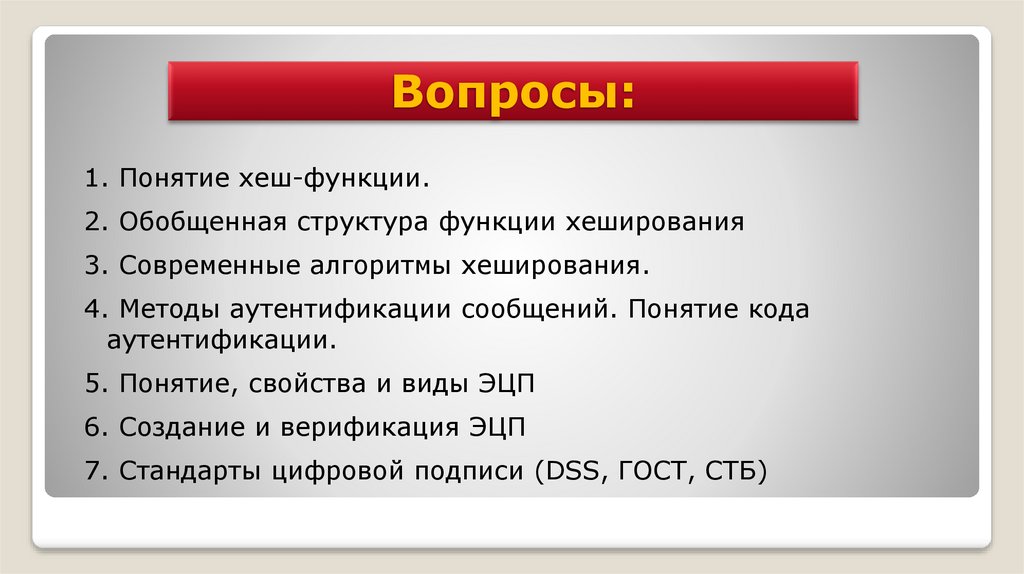 Вопросы:

1. Понятие хеш-функции.

2. Обобщенная структура функции хеширования

3. Современные алгоритмы хеширования.

4. Методы аутентификации сообщений. Понятие кода аутентификации.

5. Понятие, свойства и виды ЭЦП

6. Создание и верификация ЭЦП

7. Стандарты цифровой подписи (DSS, ГОСТ, СТБ)